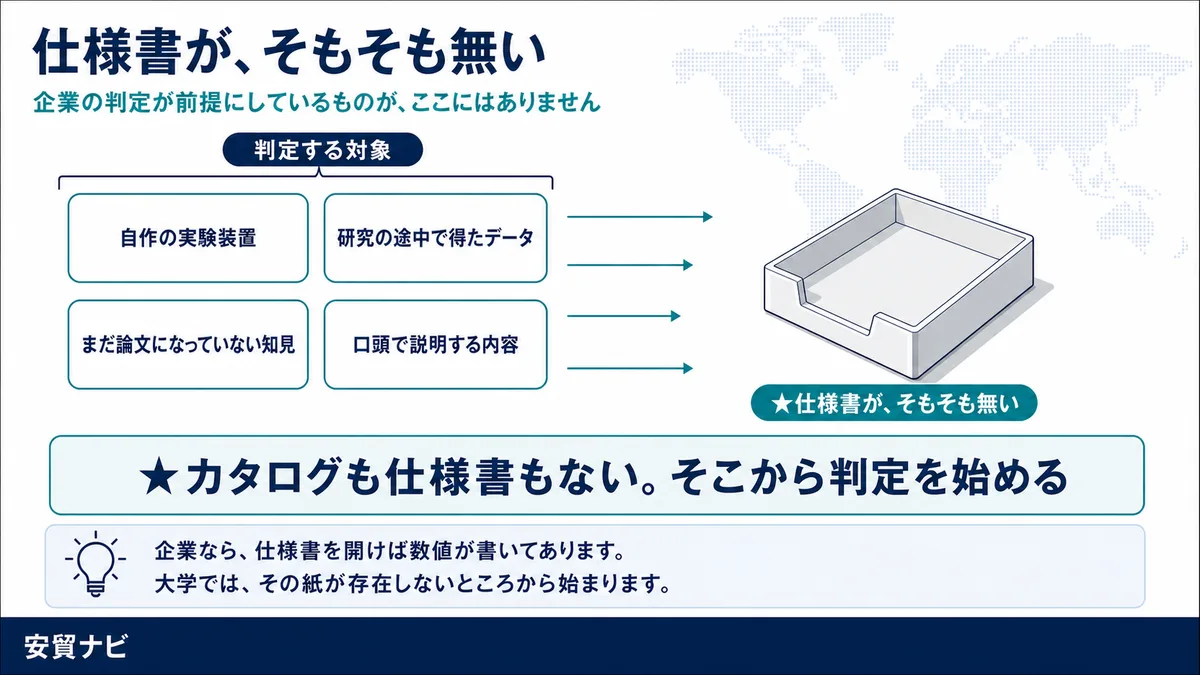 仕様書が、そもそも無い

企業の判定が前提にしているものが、ここにはありません

判定する対象

自作の実験装置

研究の途中で得たデータ

まだ論文になっていない知見

口頭で説明する内容

★仕様書が、そもそも無い

★カタログも仕様書もない。そこから判定を始める

企業なら、仕様書を開けば数値が書いてあります。
大学では、その紙が存在しないところから始まります。

安貿ナビ